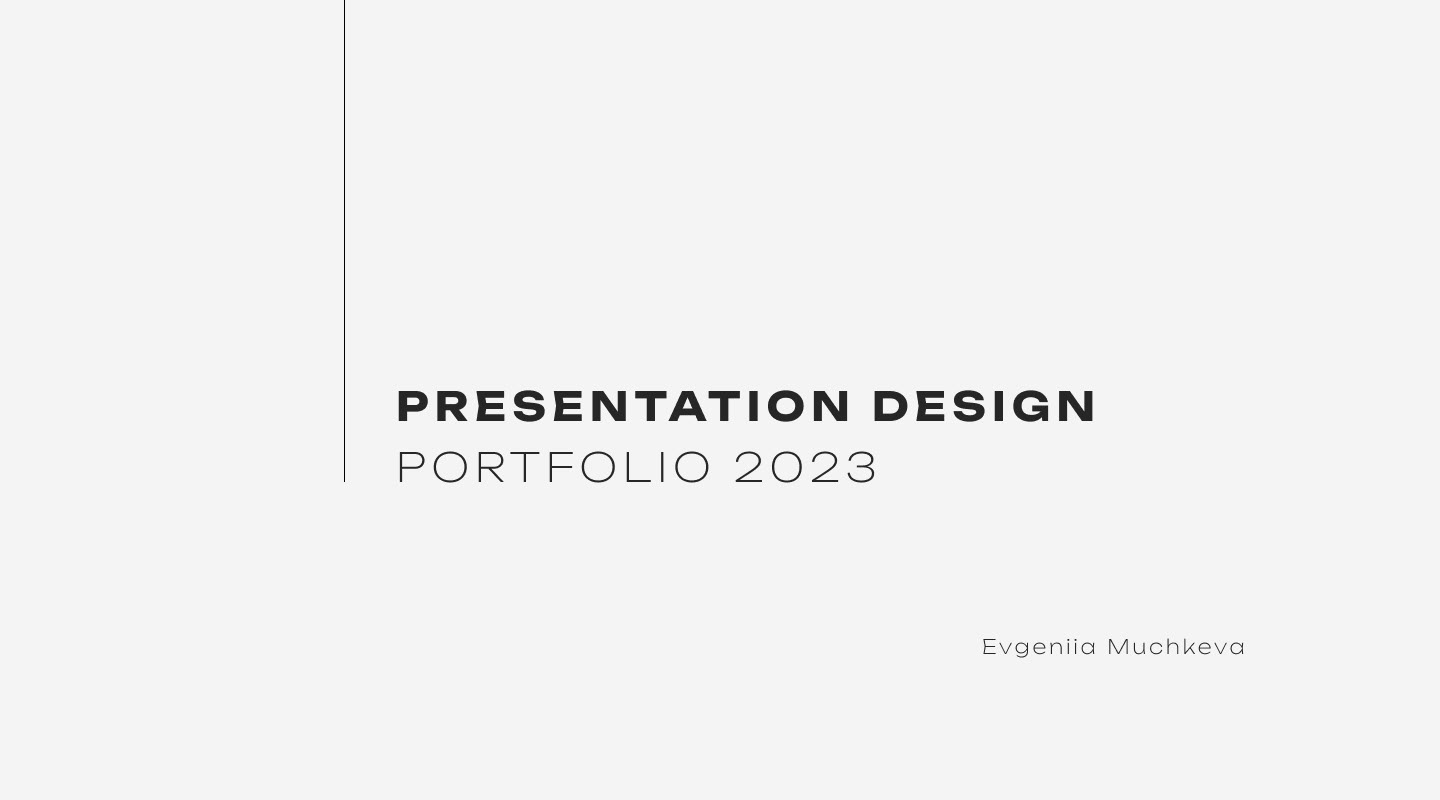 PRESENTATION DESIGN
PORTFOLIO 2023

Evgeniia Muchkeva